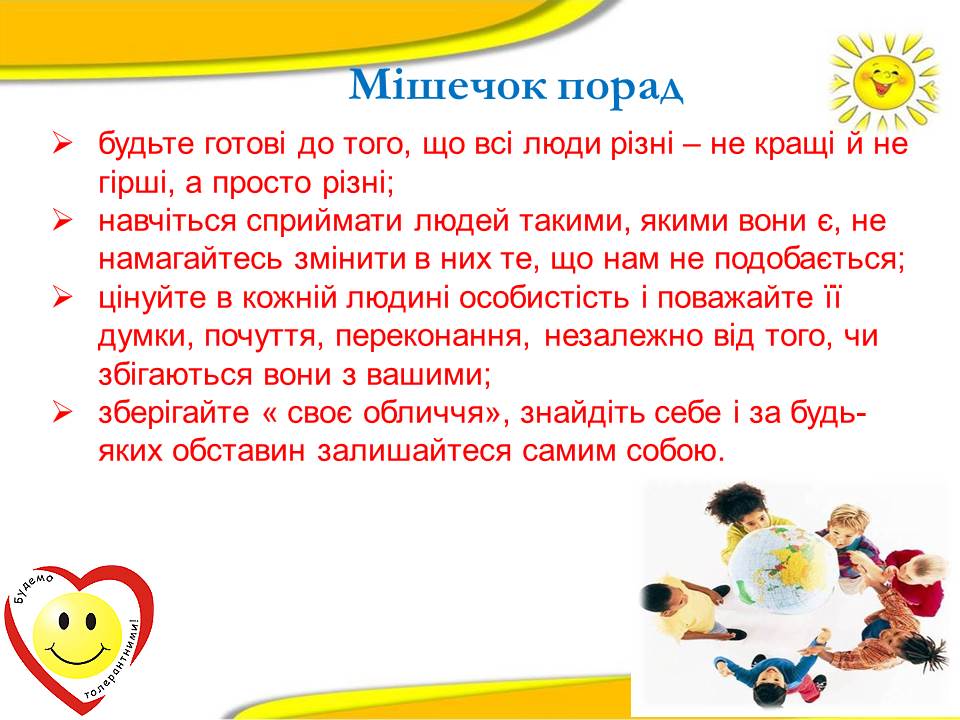 Мішечок порад

➢ будьте готові до того, що всі люди різні – не кращі й не гірші, а просто різні;
➢ навчіться сприймати людей такими, якими вони є, не намагайтесь змінити в них те, що нам не подобається;
➢ цінуйте в кожній людині особистість і поважайте її думки, почуття, переконання, незалежно від того, чи збігаються вони з вашими;
➢ зберігайте « своє обличчя», знайдіть себе і за будь-яких обставин залишайтеся самим собою.

будемо толерантними!